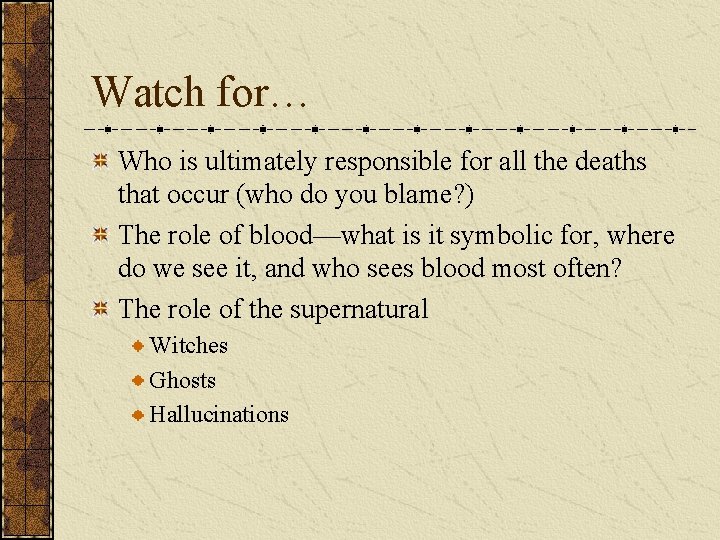 Watch for…

Who is ultimately responsible for all the deaths that occur (who do you blame?)

The role of blood—what is it symbolic for, where do we see it, and who sees blood most often?

The role of the supernatural

Witches

Ghosts

Hallucinations